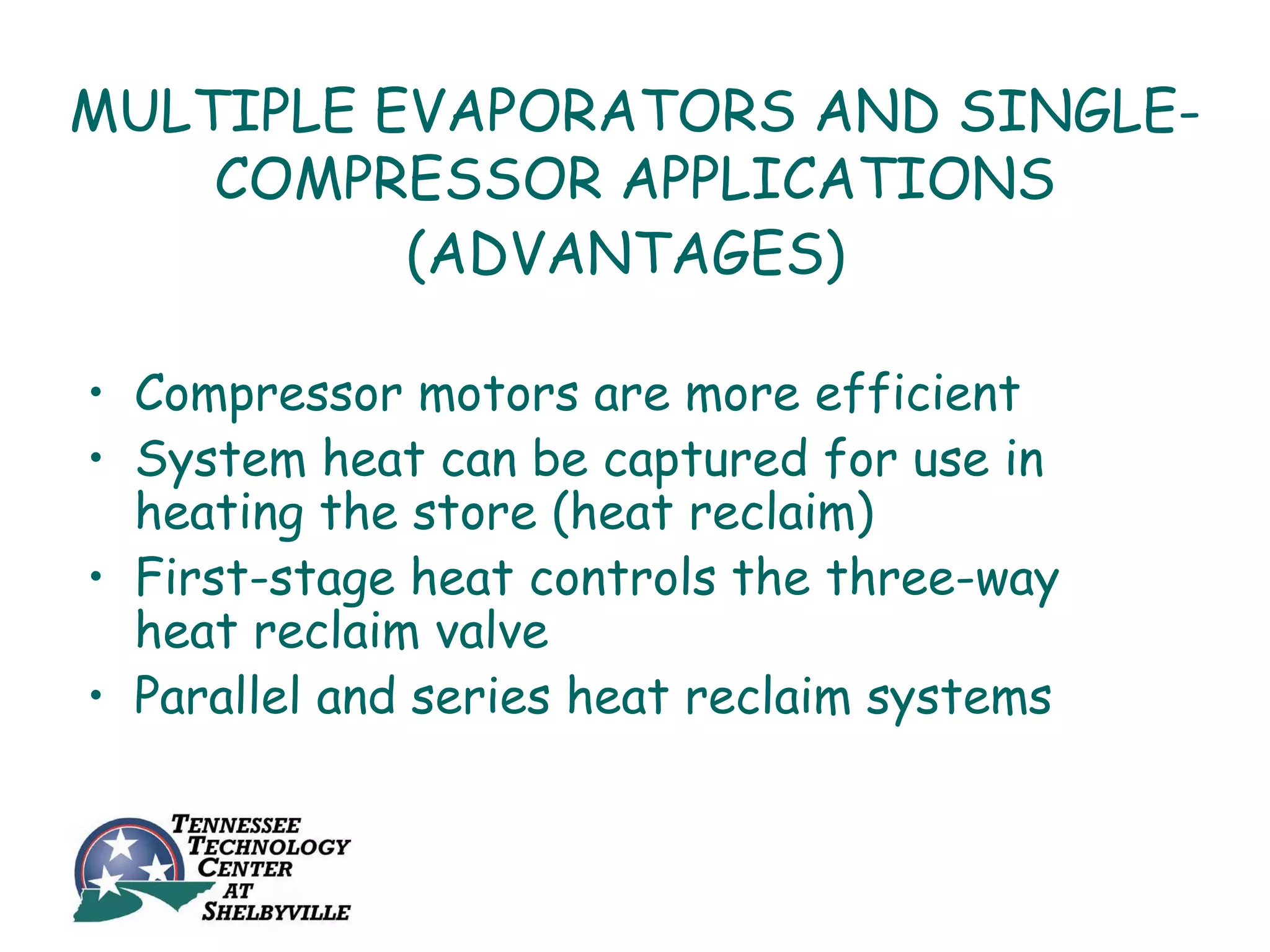 MULTIPLE EVAPORATORS AND SINGLE-COMPRESSOR APPLICATIONS (ADVANTAGES)

• Compressor motors are more efficient
• System heat can be captured for use in heating the store (heat reclaim)
• First-stage heat controls the three-way heat reclaim valve
• Parallel and series heat reclaim systems

TENNESSEE TECHNOLOGY CENTER AT SHELBYVILLE